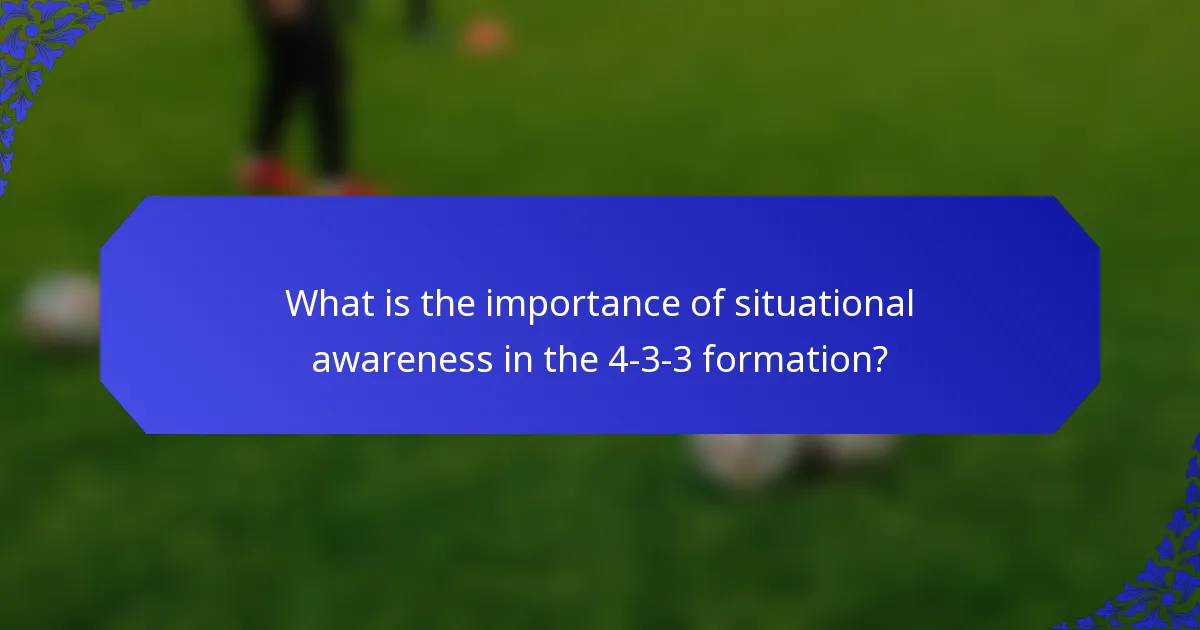 What is the importance of situational awareness in the 4-3-3 formation?